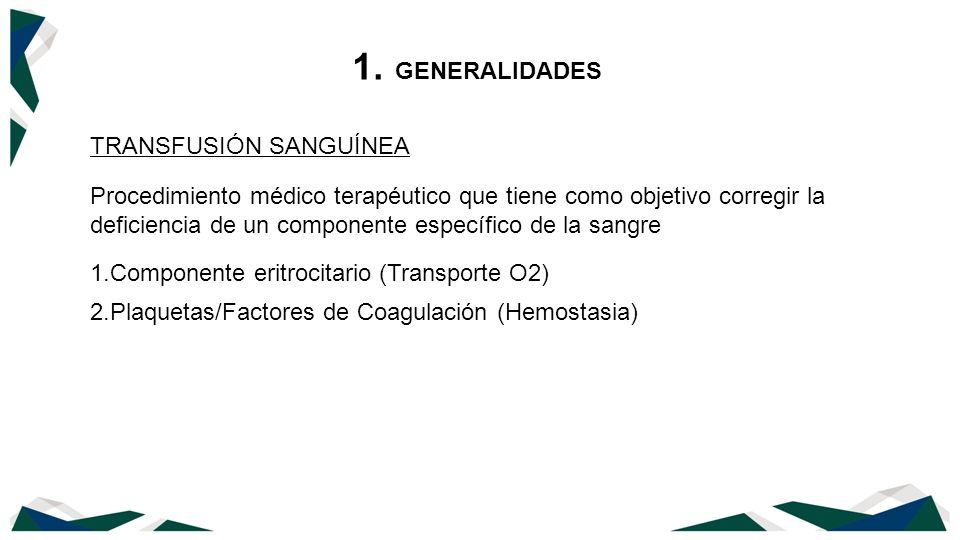 1. GENERALIDADES

TRANSFUSIÓN SANGUÍNEA

Procedimiento médico terapéutico que tiene como objetivo corregir la deficiencia de un componente específico de la sangre

1.Componente eritrocitario (Transporte O2)

2.Plaquetas/Factores de Coagulación (Hemostasia)